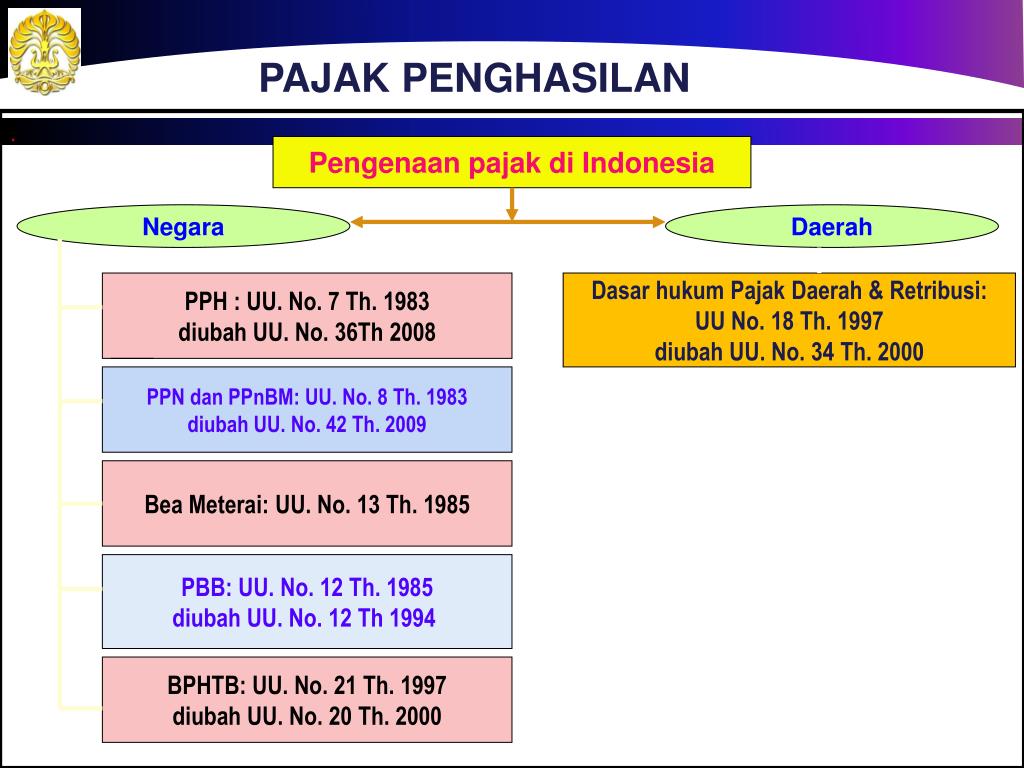 PAJAK PENGHASILAN

Pengenaan pajak di Indonesia

Negara

Daerah

PPH : UU. No. 7 Th. 1983
diubah UU. No. 36Th 2008

PPN dan PPnBM: UU. No. 8 Th. 1983
diubah UU. No. 42 Th. 2009

Bea Meterai: UU. No. 13 Th. 1985

PBB: UU. No. 12 Th. 1985
diubah UU. No. 12 Th 1994

BPHTB: UU. No. 21 Th. 1997
diubah UU. No. 20 Th. 2000

Dasar hukum Pajak Daerah & Retribusi:
UU No. 18 Th. 1997
diubah UU. No. 34 Th. 2000